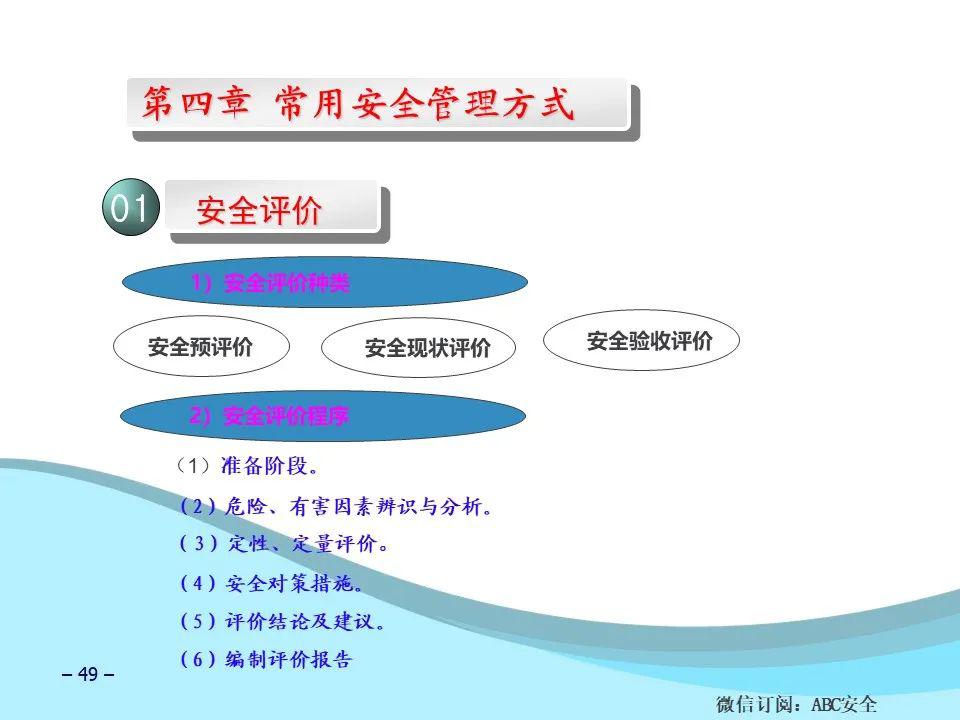 第四章 常用安全管理方式

01 安全评价

1）安全评价种类

安全预评价

安全现状评价

安全验收评价

2）安全评价程序

（1）准备阶段。

（2）危险、有害因素辨识与分析。

（3）定性、定量评价。

（4）安全对策措施。

（5）评价结论及建议。

（6）编制评价报告

– 49 –

微信订阅：ABC安全